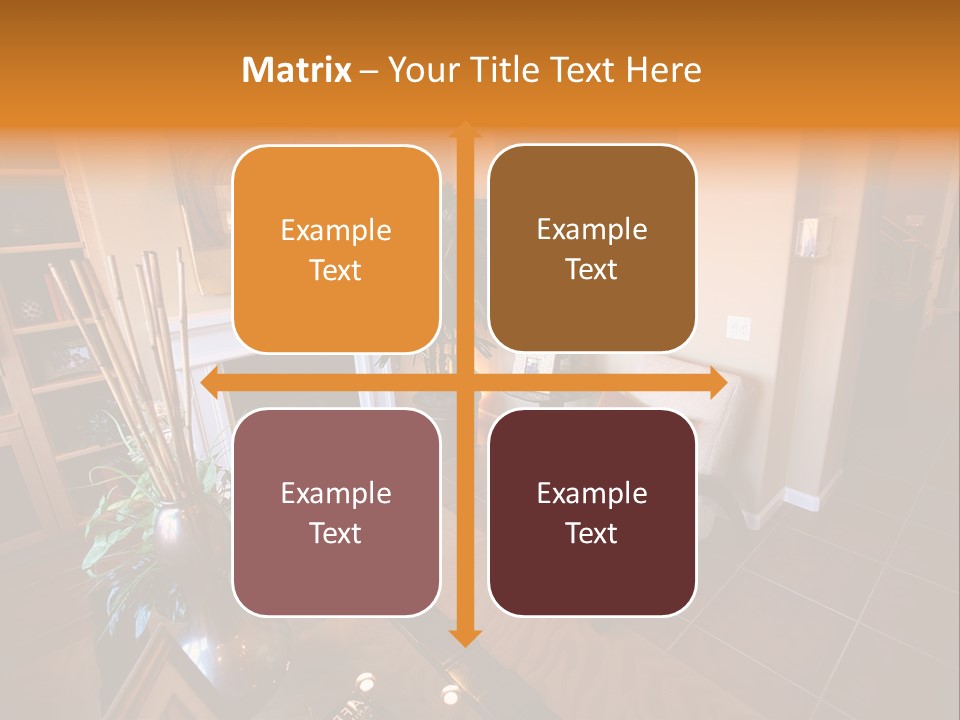 Matrix – Your Title Text Here

Example Text

Example Text

Example Text

Example Text